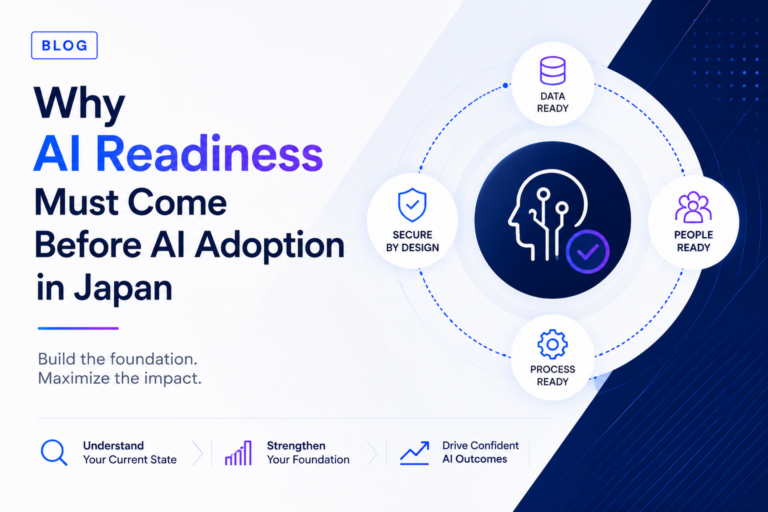 BLOG

Why AI Readiness Must Come Before AI Adoption in Japan

Build the foundation. Maximize the impact.

DATA READY

SECURE BY DESIGN

PEOPLE READY

PROCESS READY

Understand Your Current State

Strengthen Your Foundation

Drive Confident AI Outcomes